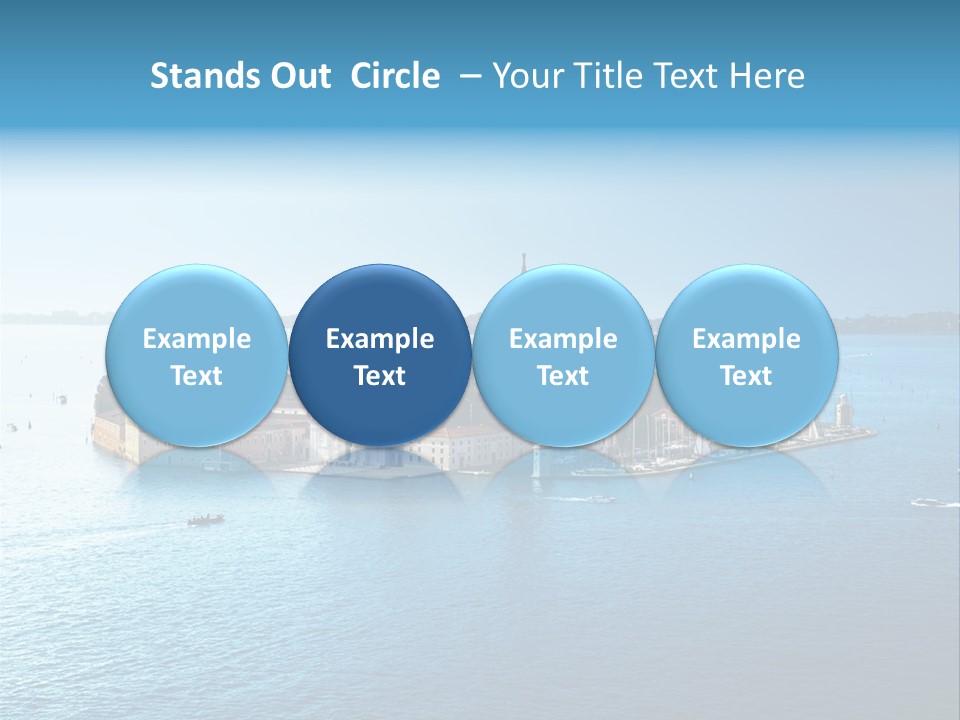 Stands Out Circle – Your Title Text Here

Example Text

Example Text

Example Text

Example Text